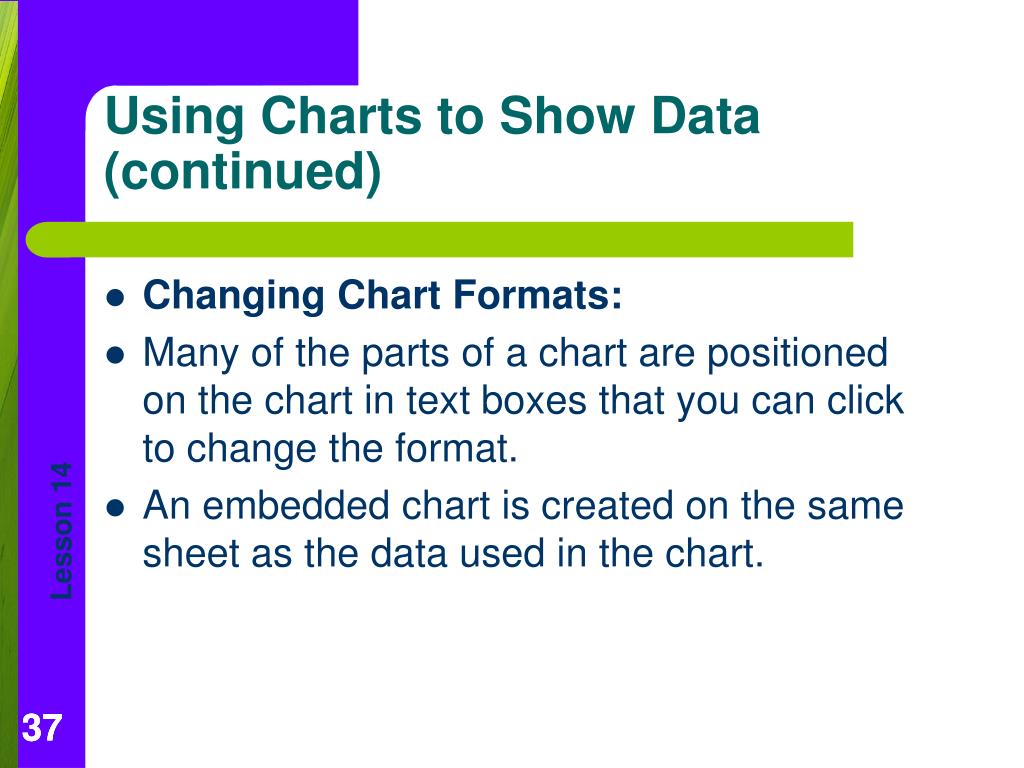 Using Charts to Show Data (continued)

- Changing Chart Formats:
- Many of the parts of a chart are positioned on the chart in text boxes that you can click to change the format.
- An embedded chart is created on the same sheet as the data used in the chart.

Lesson 14

37